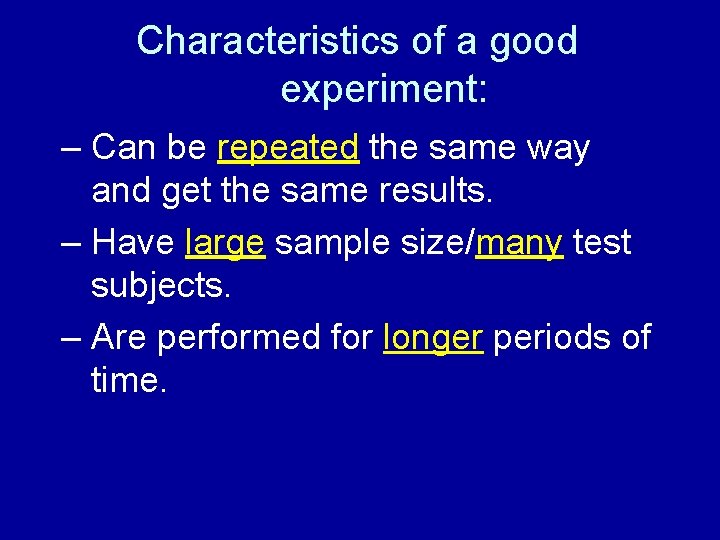 Characteristics of a good experiment:

– Can be repeated the same way and get the same results.

– Have large sample size/many test subjects.

– Are performed for longer periods of time.